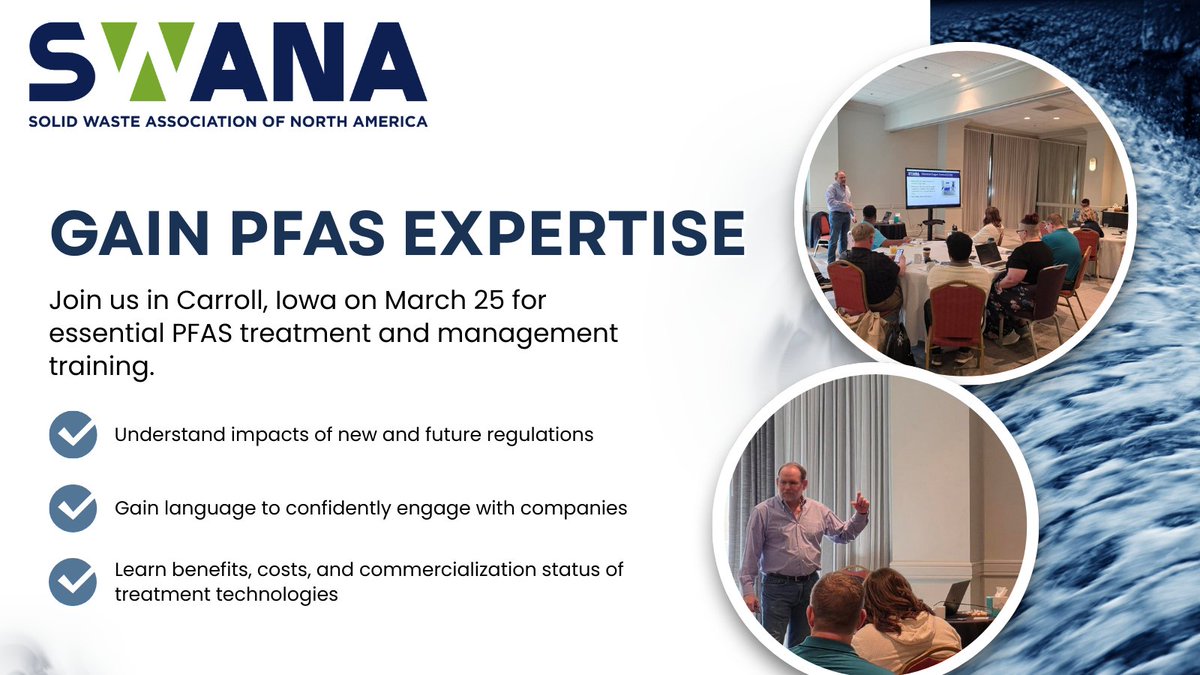 SWANA
SOLID WASTE ASSOCIATION OF NORTH AMERICA

GAIN PFAS EXPERTISE

Join us in Carroll, Iowa on March 25 for essential PFAS treatment and management training.

Understand impacts of new and future regulations

Gain language to confidently engage with companies

Learn benefits, costs, and commercialization status of treatment technologies